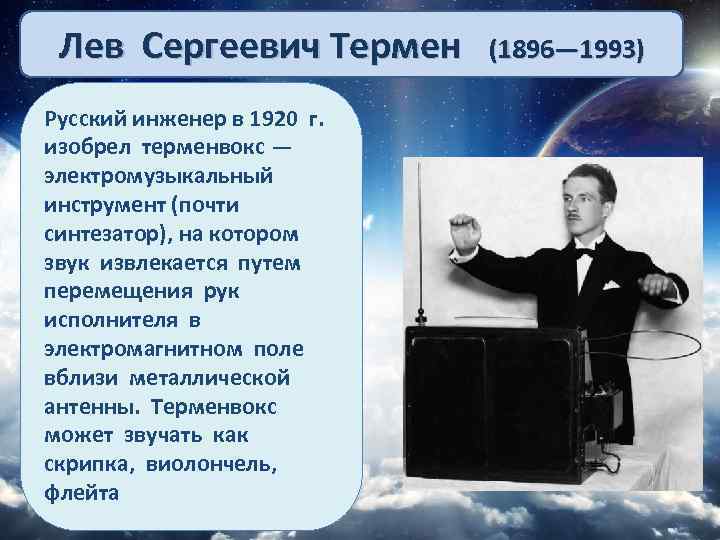 Лев Сергеевич Термен (1896—1993)

Русский инженер в 1920 г. изобрел терменвокс — электромузыкальный инструмент (почти синтезатор), на котором звук извлекается путем перемещения рук исполнителя в электромагнитном поле вблизи металлической антенны. Терменвокс может звучать как скрипка, виолончель, флейта